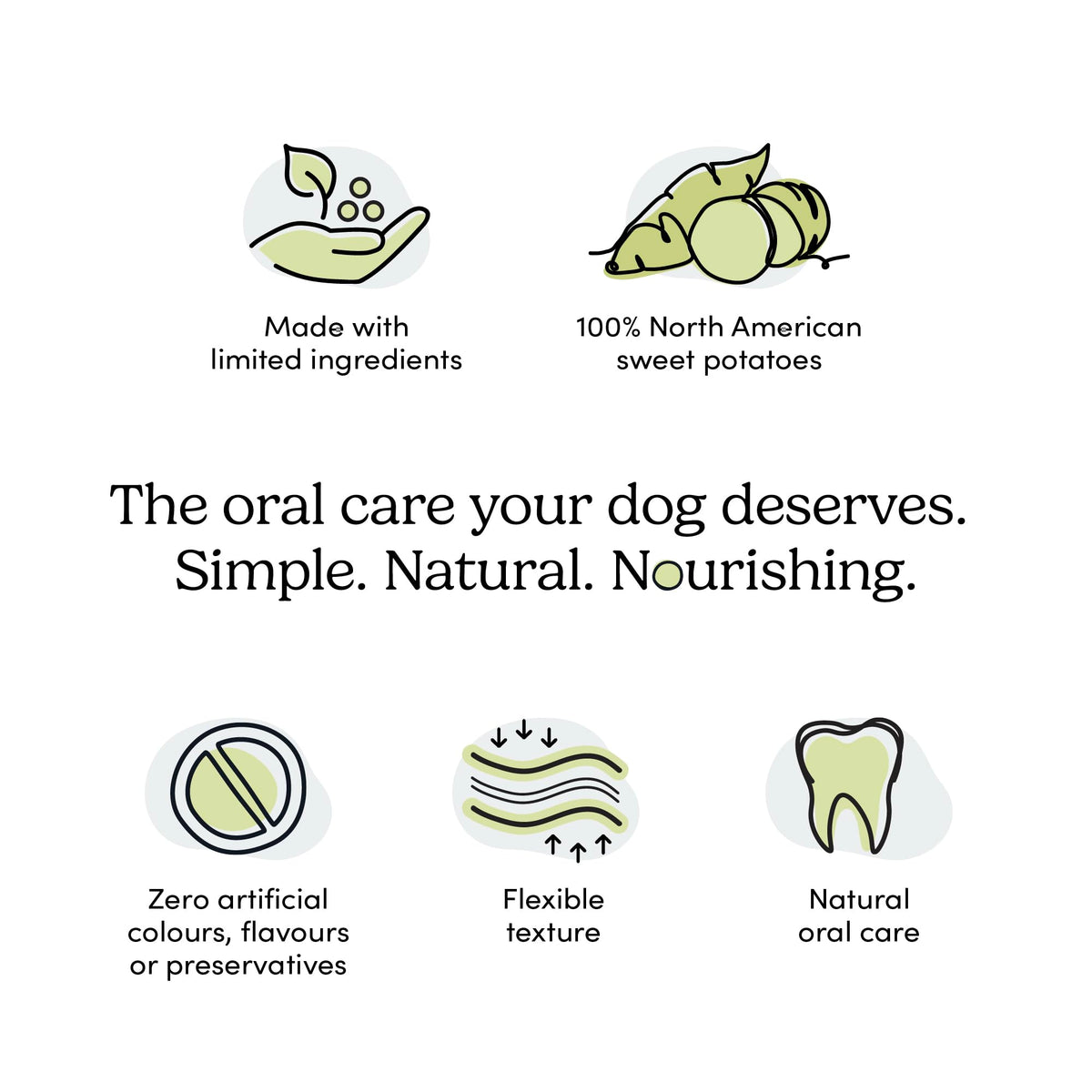 Made with limited ingredients

100% North American sweet potatoes

The oral care your dog deserves. Simple. Natural. Nourishing.

Zero artificial colours, flavours or preservatives

Flexible texture

Natural oral care